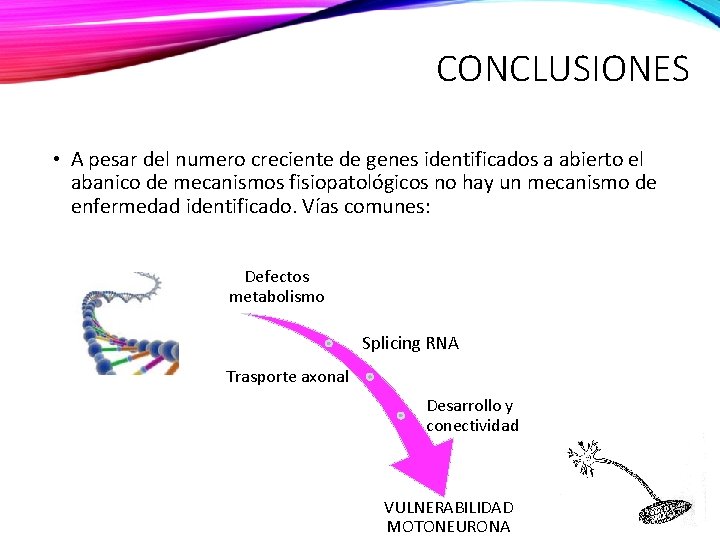 CONCLUSIONES

• A pesar del numero creciente de genes identificados a abierto el abanico de mecanismos fisiopatológicos no hay un mecanismo de enfermedad identificado. Vías comunes:

Defectos metabolismo

Splicing RNA

Trasporte axonal

Desarrollo y conectividad

VULNERABILIDAD MOTONEURONA